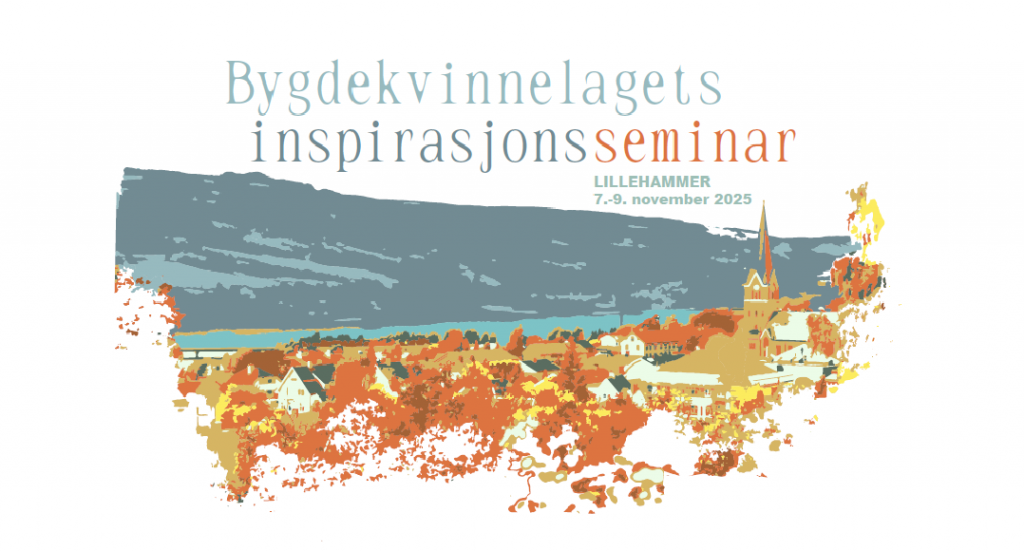 Bygdekvinnelagets
inspirasjonsseminar

LILLEHAMMER
7.-9. november 2025